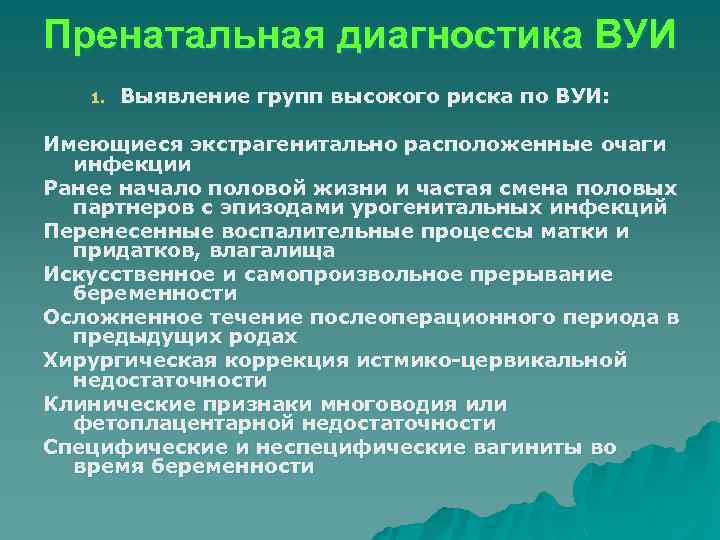 Пренатальная диагностика ВУИ

1. Выявление групп высокого риска по ВУИ:

Имеющиеся экстрагенитально расположенные очаги инфекции

Ранее начало половой жизни и частая смена половых партнеров с эпизодами урогенитальных инфекций

Перенесенные воспалительные процессы матки и придатков, влагалища

Искусственное и самопроизвольное прерывание беременности

Осложненное течение послеоперационного периода в предыдущих родах

Хирургическая коррекция истмико-цервикальной недостаточности

Клинические признаки многоводия или фетоплацентарной недостаточности

Специфические и неспецифические вагиниты во время беременности